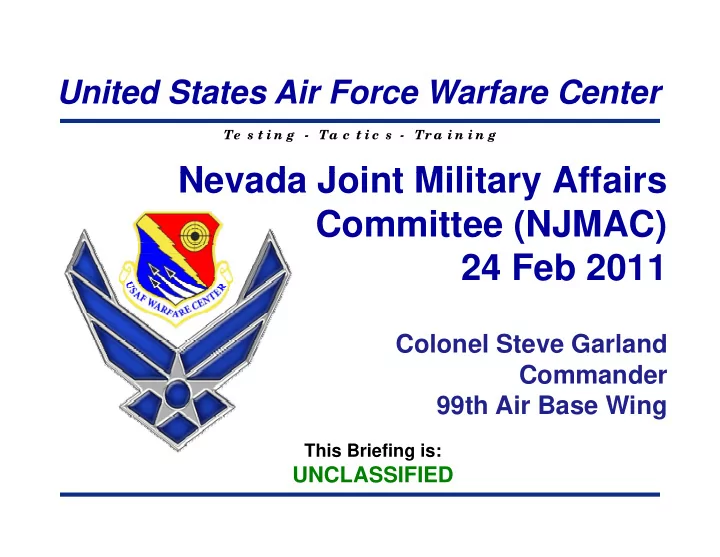 United States Air Force Warfare Center

Testing - Tactics - Training

Nevada Joint Military Affairs Committee (NJMAC)
24 Feb 2011

USAF WARFARE CENTER

Colonel Steve Garland
Commander
99th Air Base Wing

This Briefing is:
UNCLASSIFIED